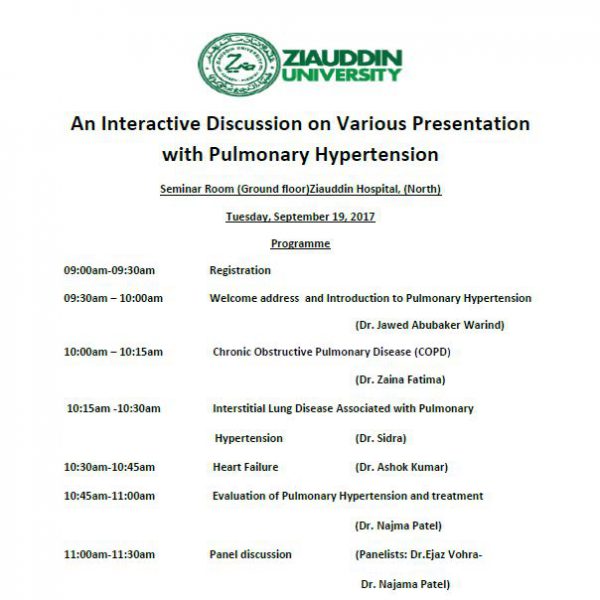 ZIAUDDIN UNIVERSITY

An Interactive Discussion on Various Presentation with Pulmonary Hypertension

Seminar Room (Ground floor)Ziauddin Hospital, (North)

Tuesday, September 19, 2017

Programme

09:00am-09:30am Registration

09:30am – 10:00am Welcome address and Introduction to Pulmonary Hypertension

(Dr. Jawed Abubaker Warind)

10:00am – 10:15am Chronic Obstructive Pulmonary Disease (COPD)

(Dr. Zaina Fatima)

10:15am -10:30am Interstitial Lung Disease Associated with Pulmonary Hypertension (Dr. Sidra)

10:30am-10:45am Heart Failure (Dr. Ashok Kumar)

10:45am-11:00am Evaluation of Pulmonary Hypertension and treatment

(Dr. Najma Patel)

11:00am-11:30am Panel discussion (Panelists: Dr.Ejaz Vohra-

Dr. Najama Patel)